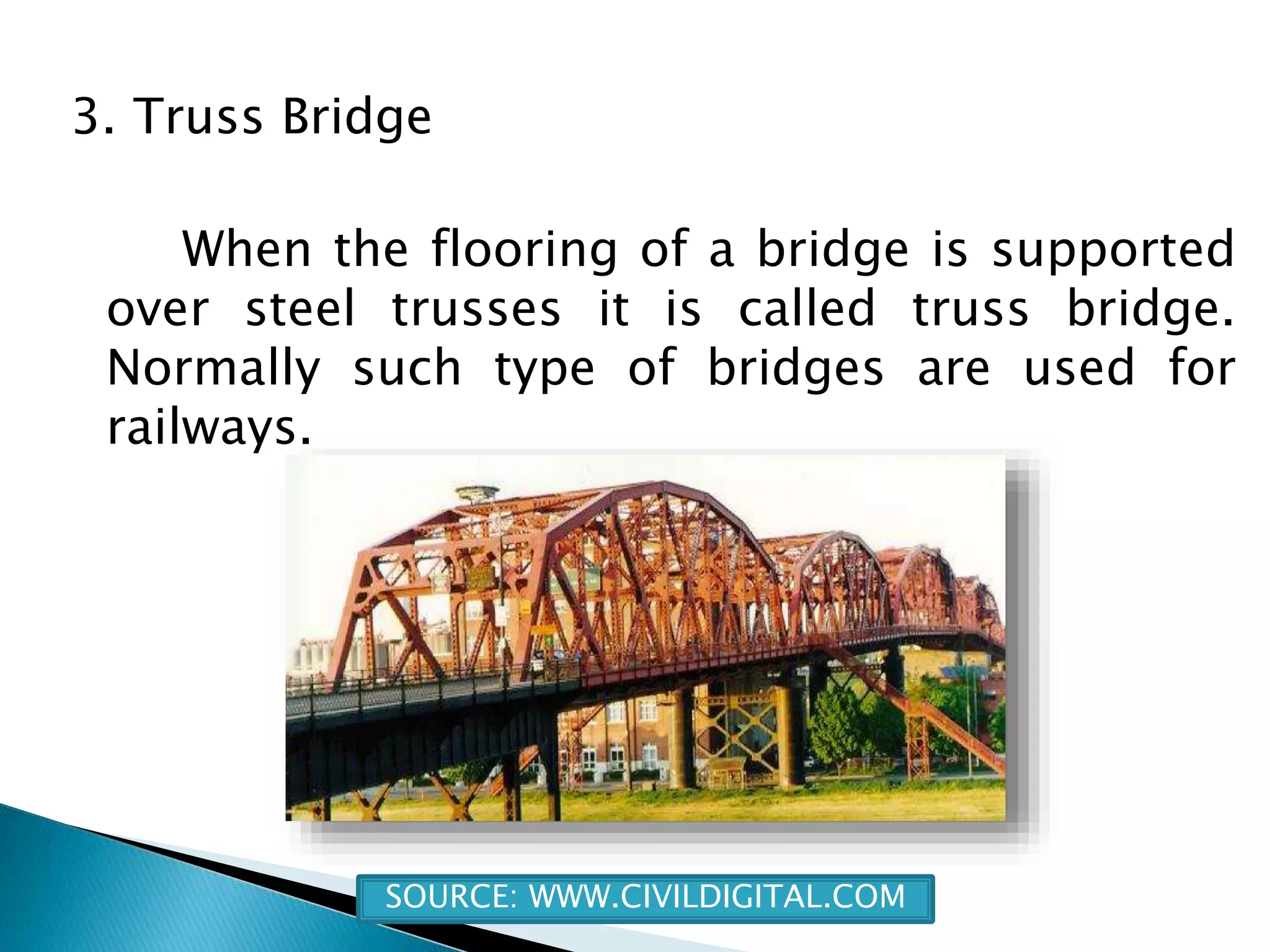 3. Truss Bridge

When the flooring of a bridge is supported over steel trusses it is called truss bridge. Normally such type of bridges are used for railways.

SOURCE: WWW.CIVILDIGITAL.COM